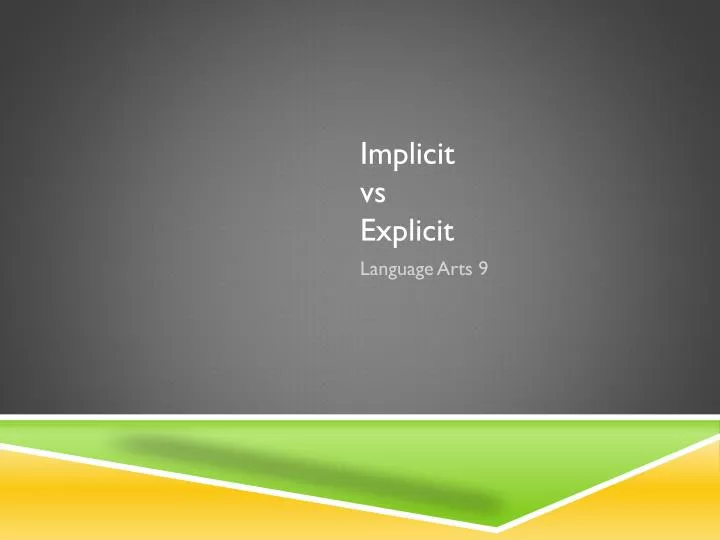 Implicit
vs
Explicit

Language Arts 9